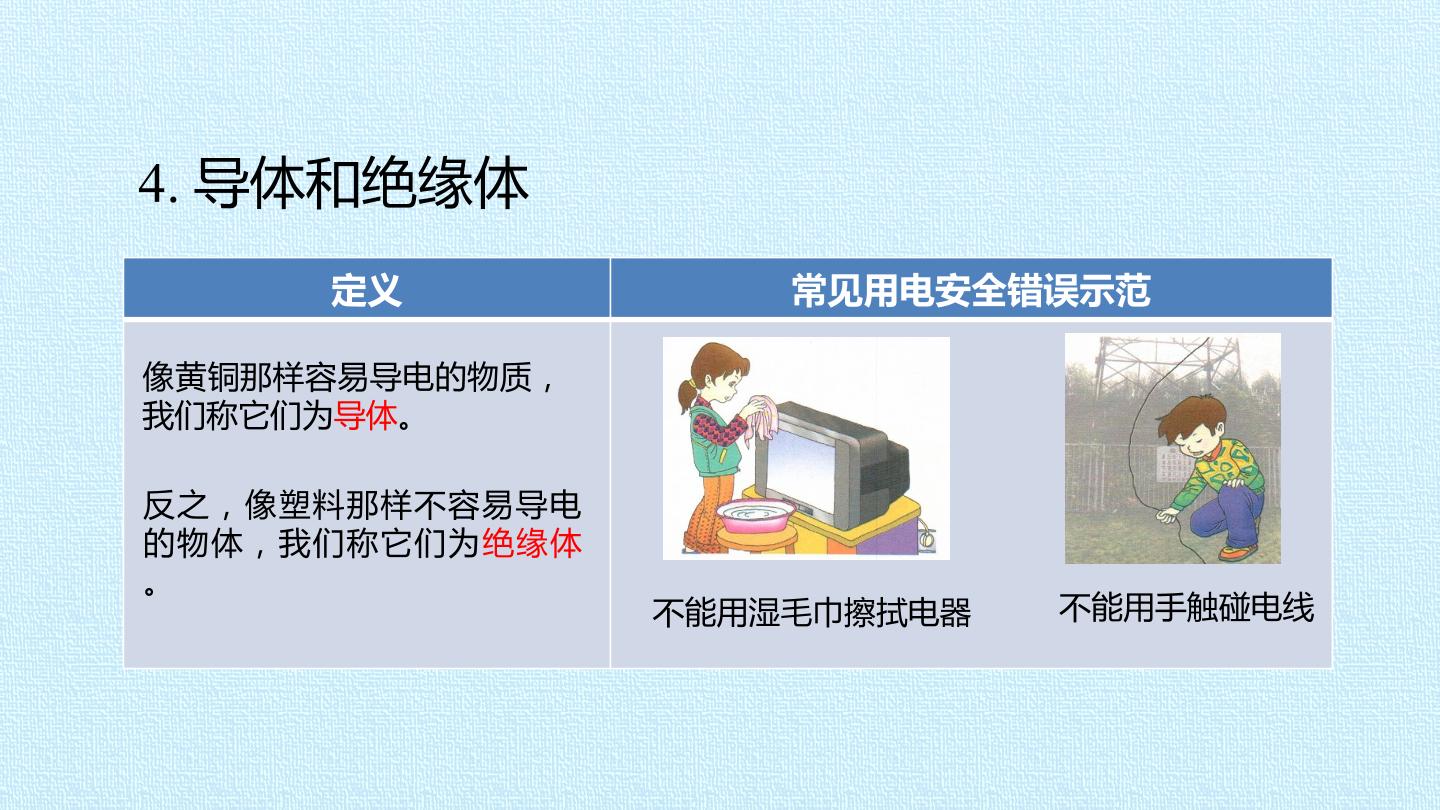 4.导体和绝缘体

| 定义 | 常见用电安全错误示范 |
|---|---|
| 像黄铜那样容易导电的物质，我们称它们为导体。 反之，像塑料那样不容易导电的物体，我们称它们为绝缘体。 | 不能用湿毛巾擦拭电器 不能用手触碰电线 |